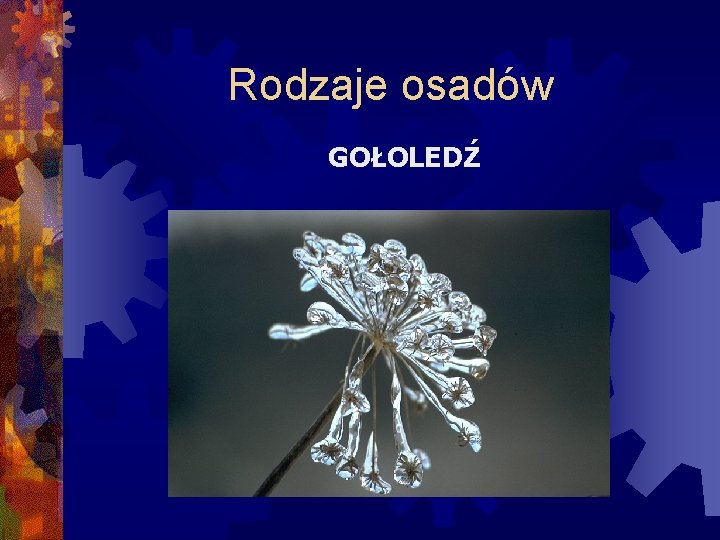 Rodzaje osadów

GOŁOLEDŹ